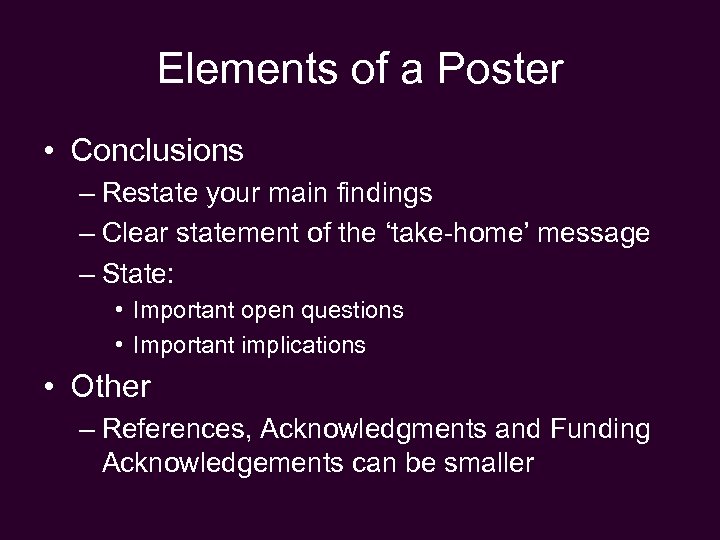 Elements of a Poster

• Conclusions
– Restate your main findings
– Clear statement of the ‘take-home’ message
– State:
• Important open questions
• Important implications

• Other
– References, Acknowledgments and Funding Acknowledgements can be smaller